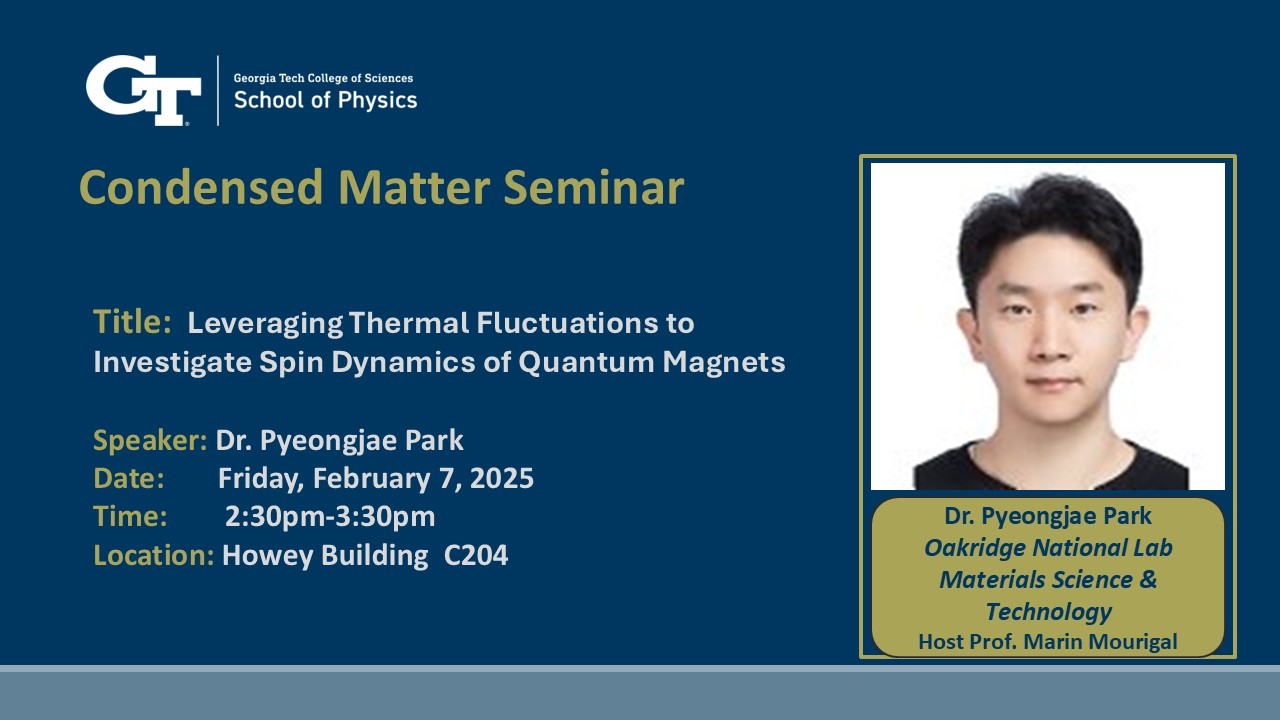 GT

Georgia Tech College of Sciences
School of Physics

Condensed Matter Seminar

Title: Leveraging Thermal Fluctuations to Investigate Spin Dynamics of Quantum Magnets

Speaker: Dr. Pyeongjae Park
Date: Friday, February 7, 2025
Time: 2:30pm-3:30pm
Location: Howey Building C204

Dr. Pyeongjae Park
Oakridge National Lab
Materials Science & Technology
Host Prof. Marin Mourigal